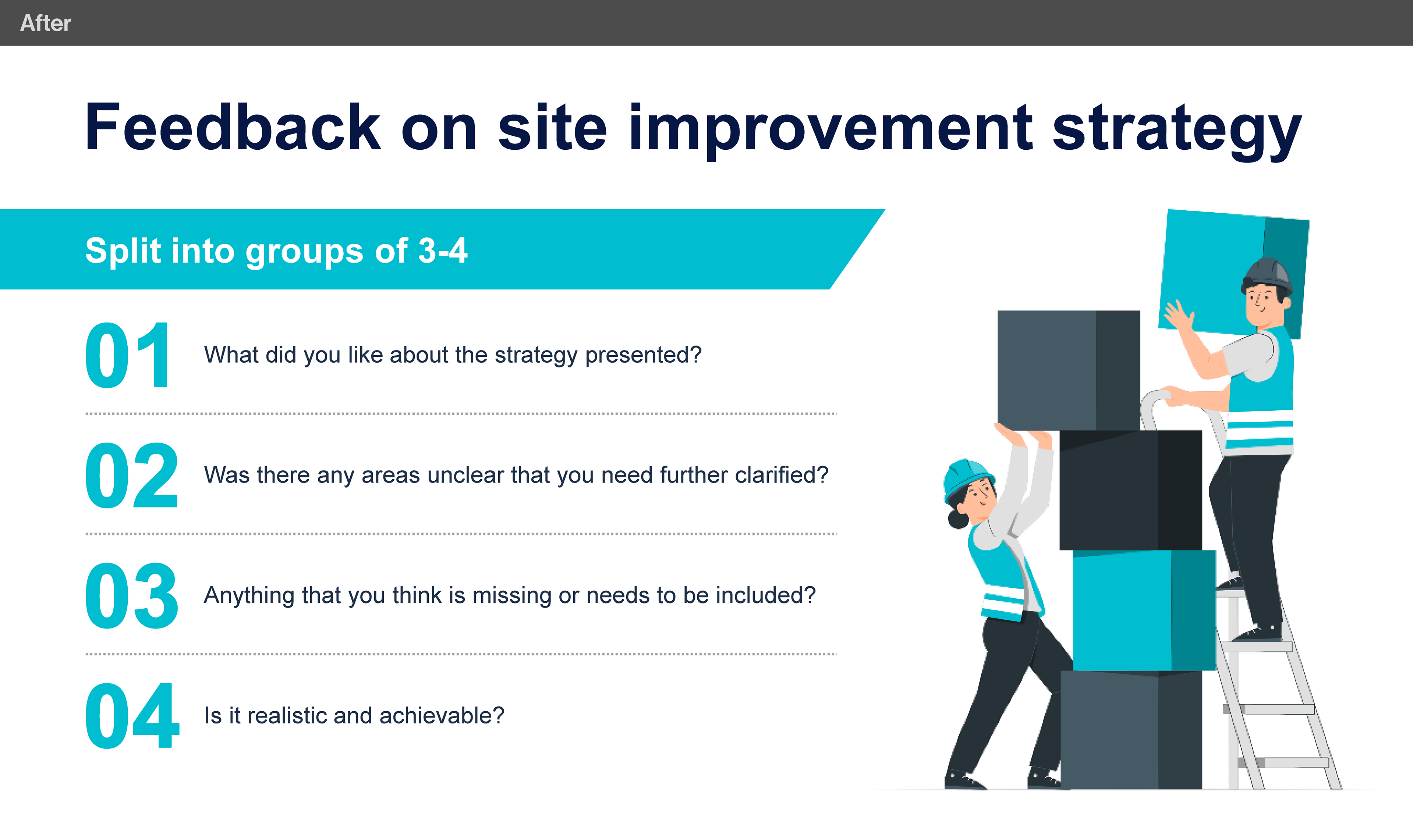 After

Feedback on site improvement strategy

Split into groups of 3-4

01 What did you like about the strategy presented?

02 Was there any areas unclear that you need further clarified?

03 Anything that you think is missing or needs to be included?

04 Is it realistic and achievable?